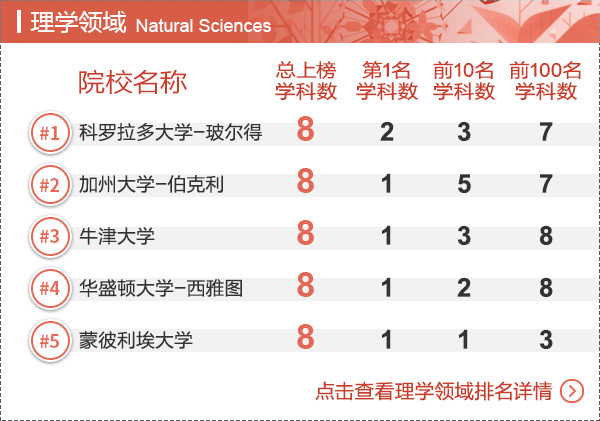 理学领域 Natural Sciences

| | 院校名称 | 总上榜学科数 | 第1名学科数 | 前10名学科数 | 前100名学科数 |
|---|---|---|---|---|---|
| #1 | 科罗拉多大学-玻尔得 | 8 | 2 | 3 | 7 |
| #2 | 加州大学-伯克利 | 8 | 1 | 5 | 7 |
| #3 | 牛津大学 | 8 | 1 | 3 | 8 |
| #4 | 华盛顿大学-西雅图 | 8 | 1 | 2 | 8 |
| #5 | 蒙彼利埃大学 | 8 | 1 | 1 | 3 |

点击查看理学领域排名详情